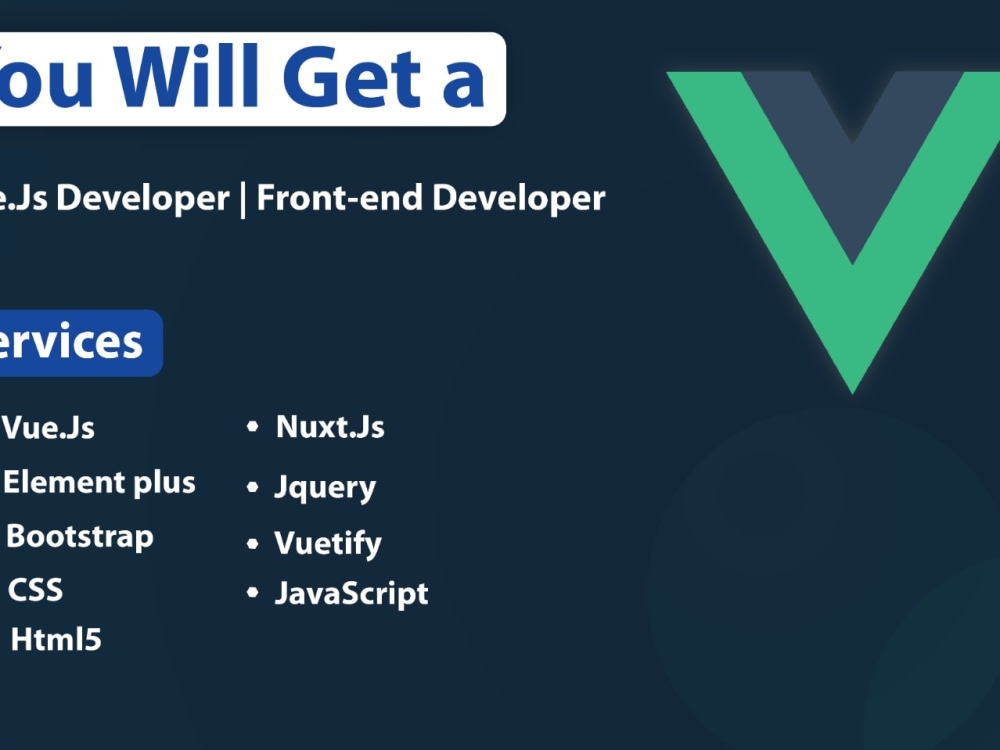 ou Will Get a

e.Js Developer | Front-end Developer

ervices

Vue.Js
Element plus
Bootstrap
CSS
Html5

• Nuxt.Js
• Jquery
• Vuetify
• JavaScript